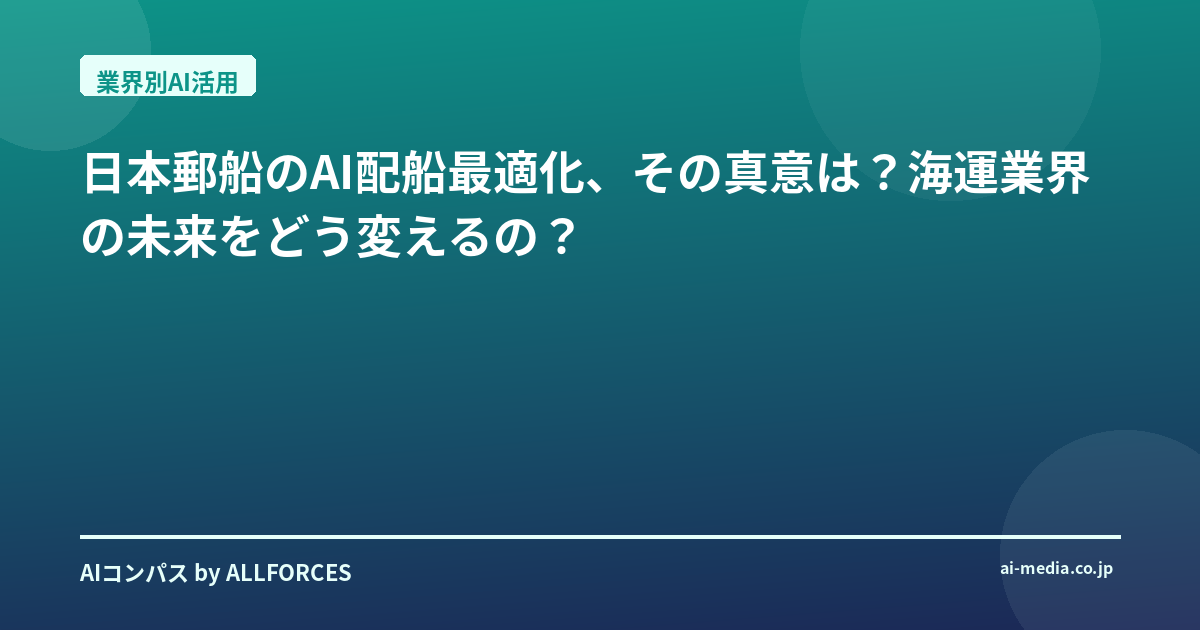 業界別AI活用

日本郵船のAI配船最適化、その真意は？海運業界の未来をどう変えるの？

AIコンパス by ALLFORCES

ai-media.co.jp